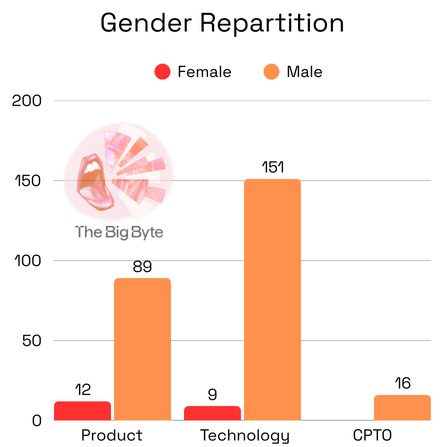 Gender Repartition

Female Male

200
150
100
50
0

The Big Byte

12
89
9
151
16

Product
Technology
CPTO